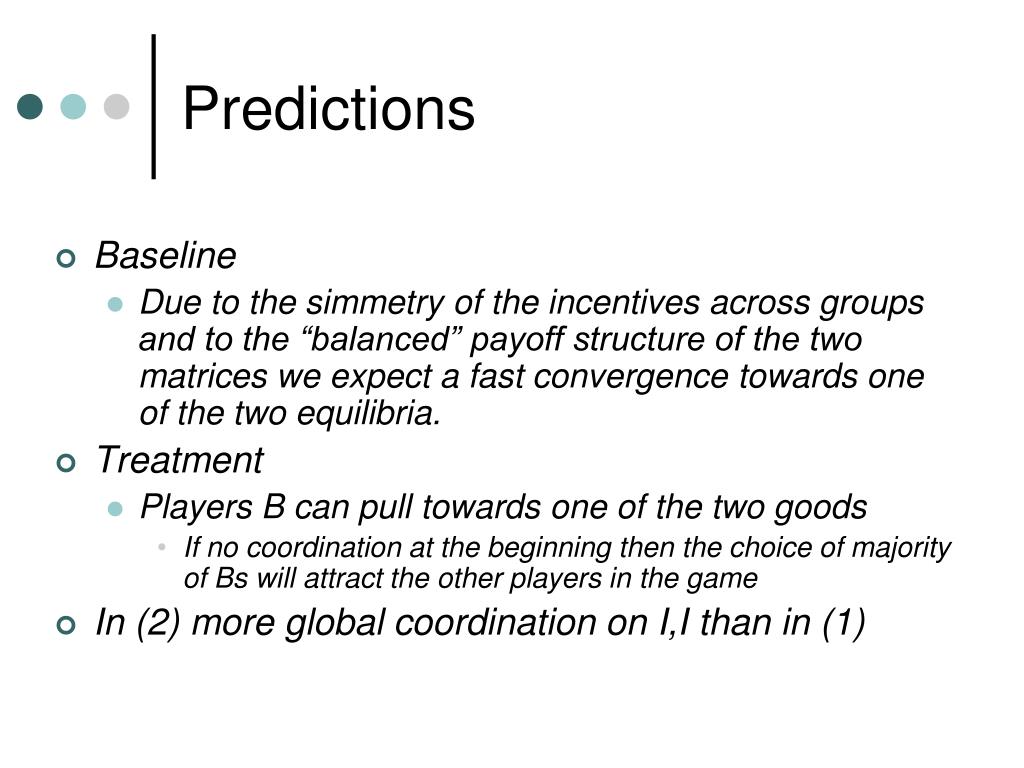 Predictions

Baseline

Due to the simmetry of the incentives across groups and to the “balanced” payoff structure of the two matrices we expect a fast convergence towards one of the two equilibria.

Treatment

Players B can pull towards one of the two goods

If no coordination at the beginning then the choice of majority of Bs will attract the other players in the game

In (2) more global coordination on I,I than in (1)